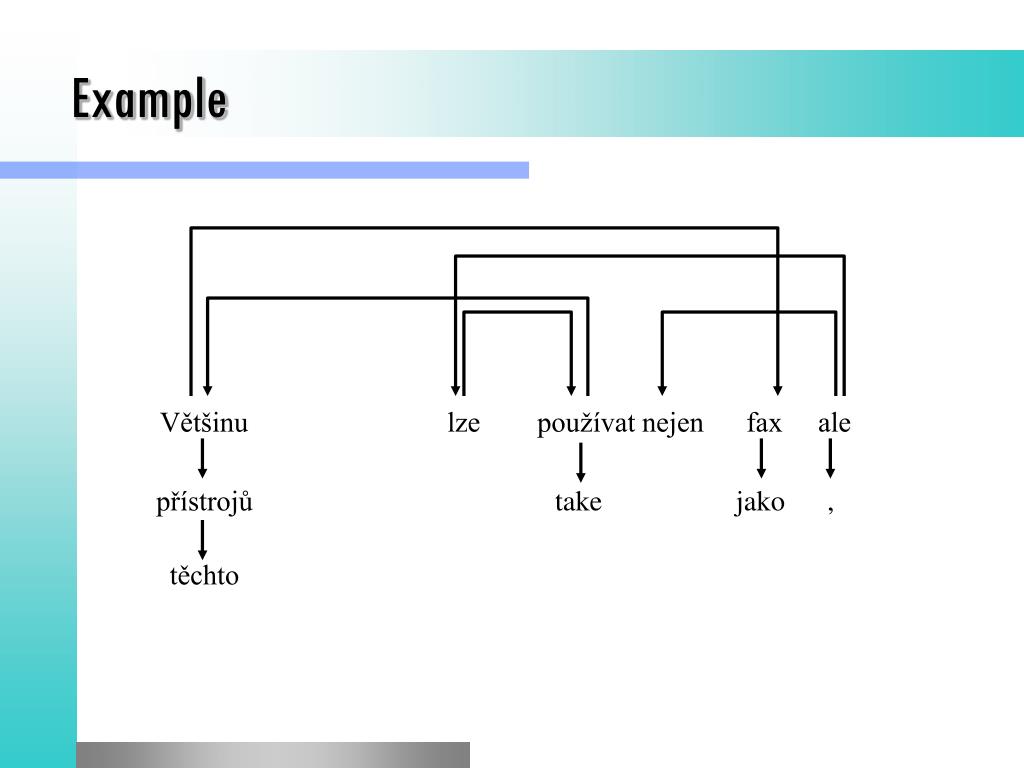 Example

Většinu lze používat nejen fax ale

přístrojů take jako ,

těchto